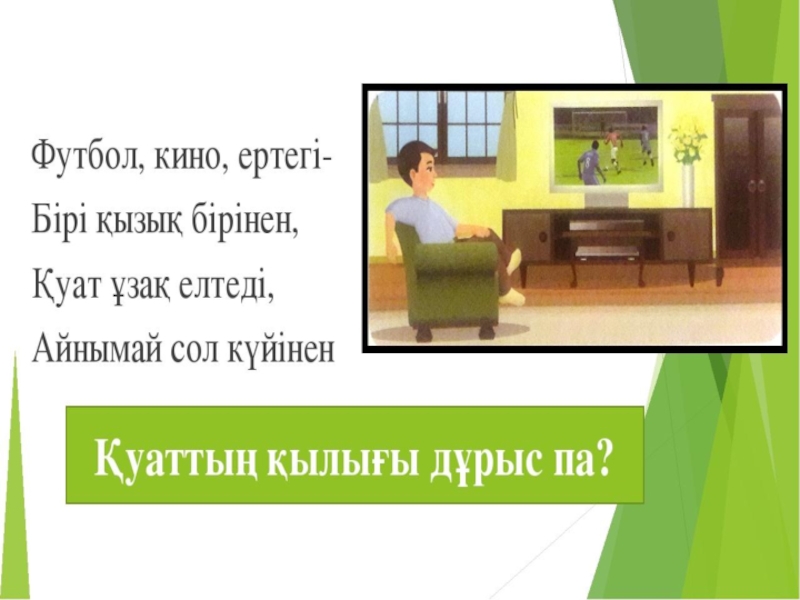 Футбол, кино, ертегі-
Бірі қызық бірінен,
Қуат ұзақ елтеді,
Айнымай сол күйінен

Қуаттың қылығы дұрыс па?